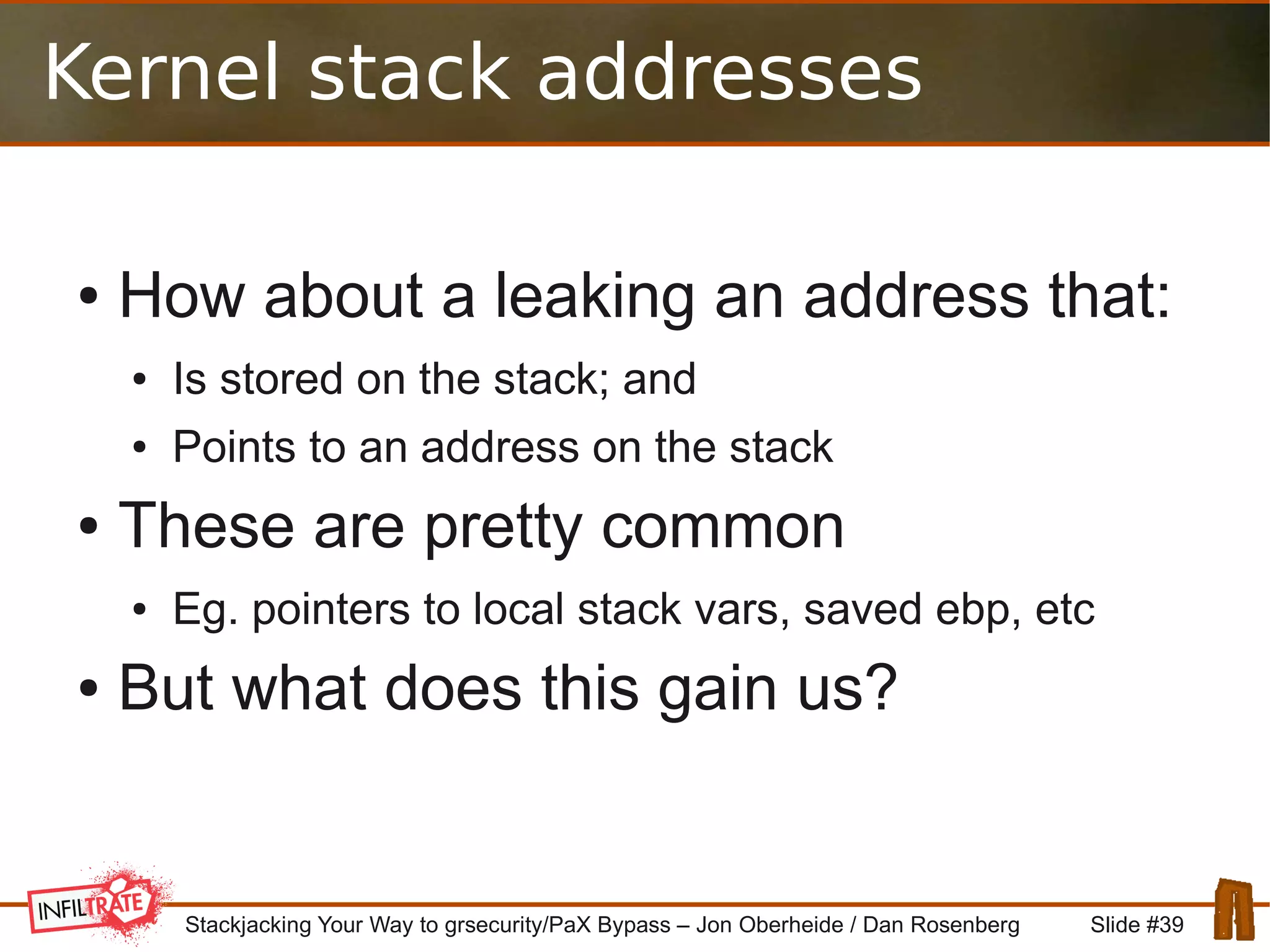 Kernel stack addresses

• How about a leaking an address that:
  • Is stored on the stack; and
  • Points to an address on the stack
• These are pretty common
  • Eg. pointers to local stack vars, saved ebp, etc
• But what does this gain us?

INFILTRATE

Stackjacking Your Way to grsecurity/PaX Bypass – Jon Oberheide / Dan Rosenberg

Slide #39